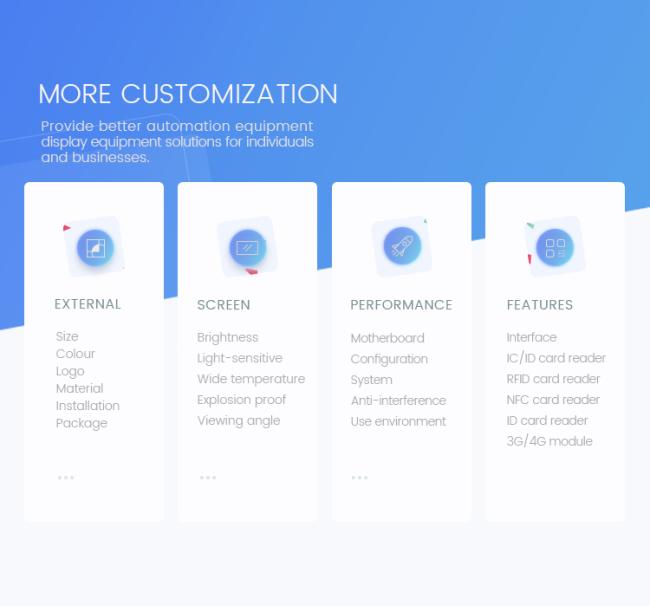 MORE CUSTOMIZATION

Provide better automation equipment display equipment solutions for individuals and businesses.

EXTERNAL

Size
Colour
Logo
Material
Installation
Package

...

SCREEN

Brightness
Light-sensitive
Wide temperature
Explosion proof
Viewing angle

...

PERFORMANCE

Motherboard
Configuration
System
Anti-interference
Use environment

...

FEATURES

Interface
IC/ID card reader
RFID card reader
NFC card reader
ID card reader
3G/4G module